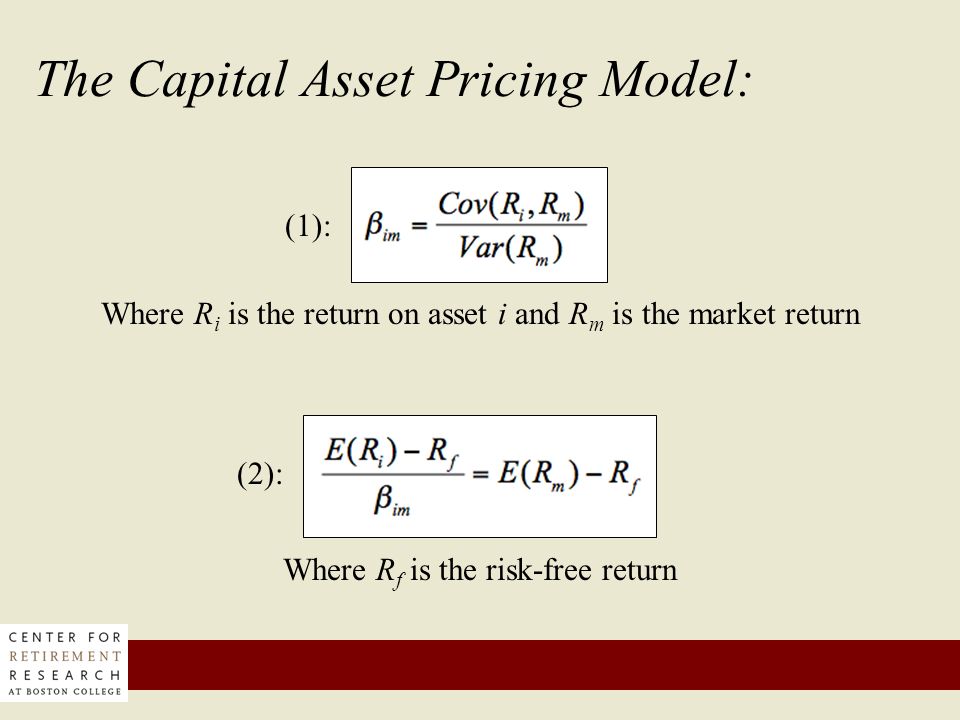 The Capital Asset Pricing Model:

(1): $\beta_{im} = \frac{Cov(R_i, R_m)}{Var(R_m)}$

Where $R_i$ is the return on asset $i$ and $R_m$ is the market return

(2): $\frac{E(R_i) - R_f}{\beta_{im}} = E(R_m) - R_f$

Where $R_f$ is the risk-free return

CENTER FOR RETIREMENT RESEARCH AT BOSTON COLLEGE